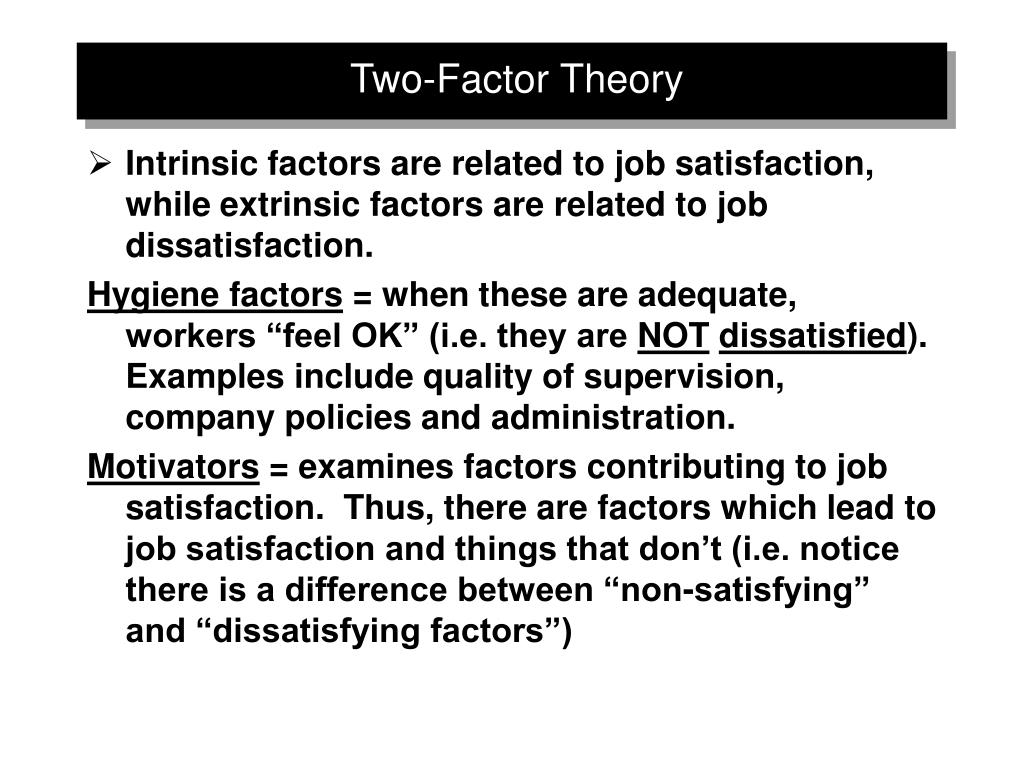 Two-Factor Theory

➢ Intrinsic factors are related to job satisfaction, while extrinsic factors are related to job dissatisfaction.

Hygiene factors = when these are adequate, workers “feel OK” (i.e. they are NOT dissatisfied). Examples include quality of supervision, company policies and administration.

Motivators = examines factors contributing to job satisfaction. Thus, there are factors which lead to job satisfaction and things that don’t (i.e. notice there is a difference between “non-satisfying” and “dissatisfying factors”)